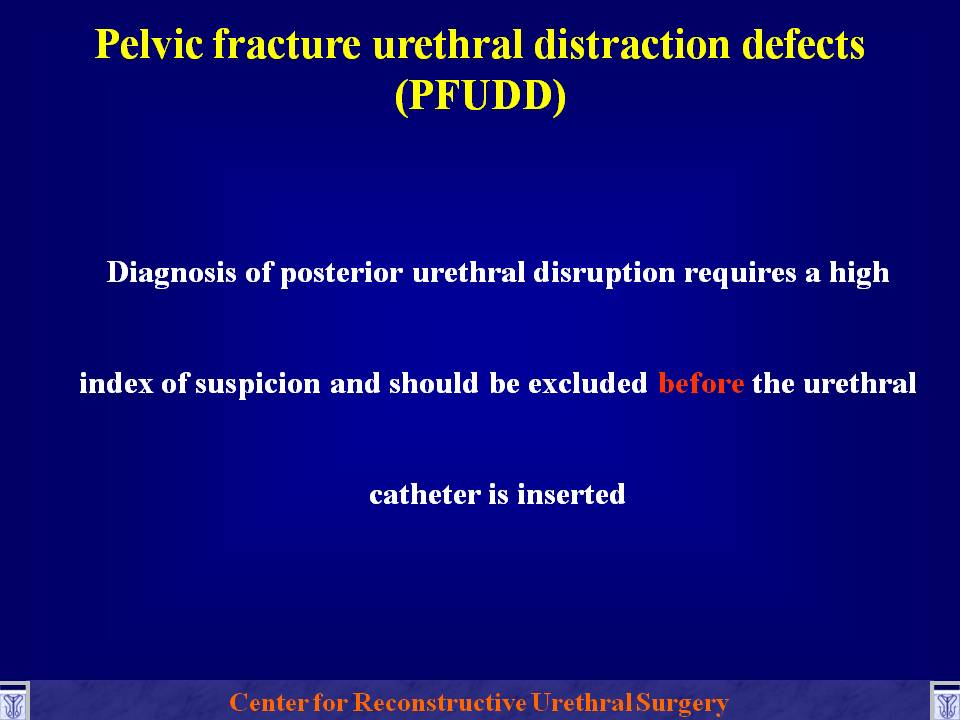 Pelvic fracture urethral distraction defects (PFUDD)

Diagnosis of posterior urethral disruption requires a high index of suspicion and should be excluded before the urethral catheter is inserted

Center for Reconstructive Urethral Surgery